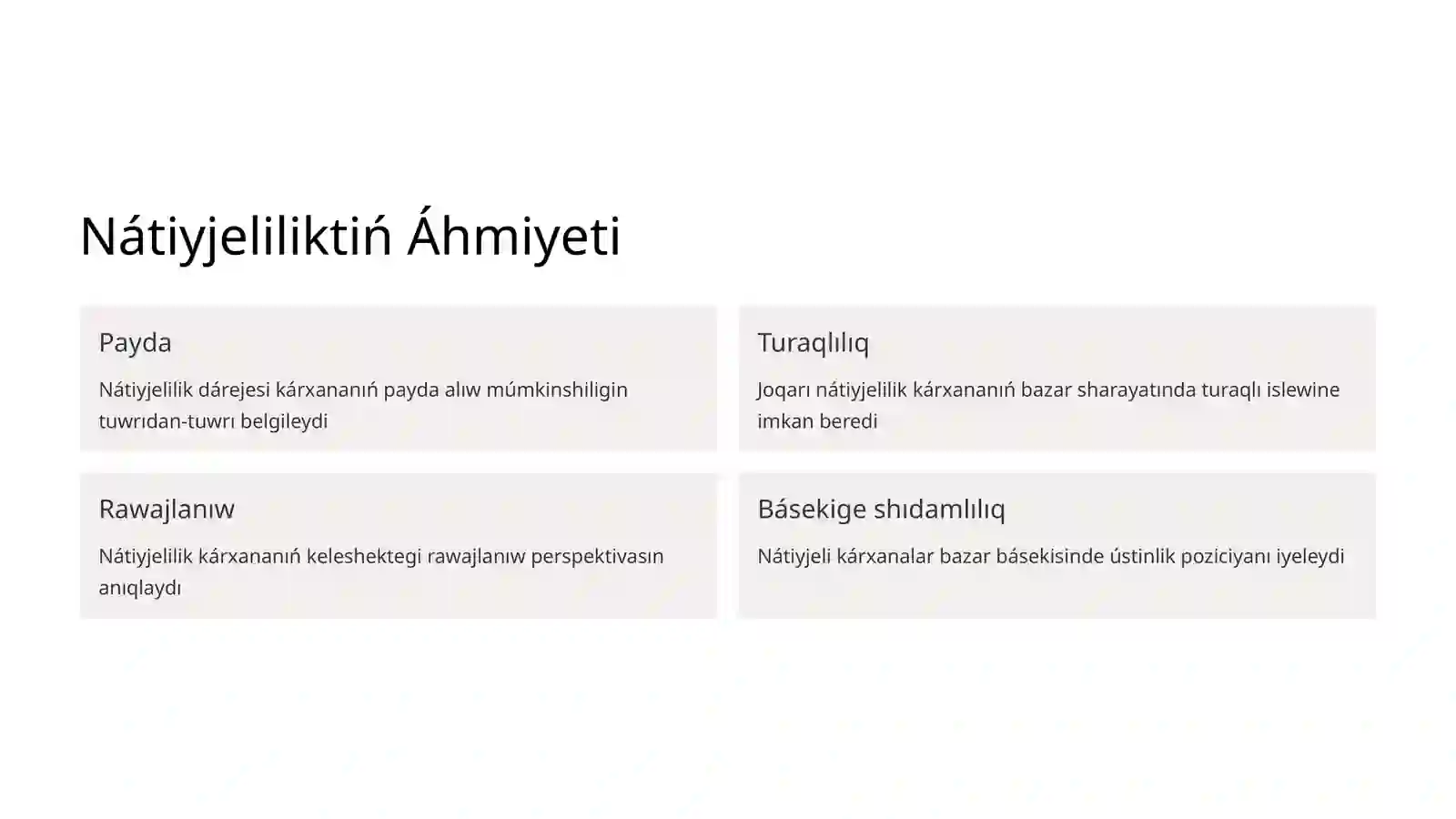 Nátiyjeliliktiń Áhmiyeti

Payda

Nátiyjelilik dárejesi kárxananıń payda alıw múmkinshiligin tuwrıdan-tuwrı belgileydi

Turaqlılıq

Joqarı nátiyjelilik kárxananıń bazar sharayatında turaqlı islewine imkan beredi

Rawajlanıw

Nátiyjelilik kárxananıń keleshektegi rawajlanıw perspektivasın anıqlaydı

Básekige shıdamlılıq

Nátiyjeli kárxanalar bazar básekisinde ústinlik poziciyanı iyeleydi